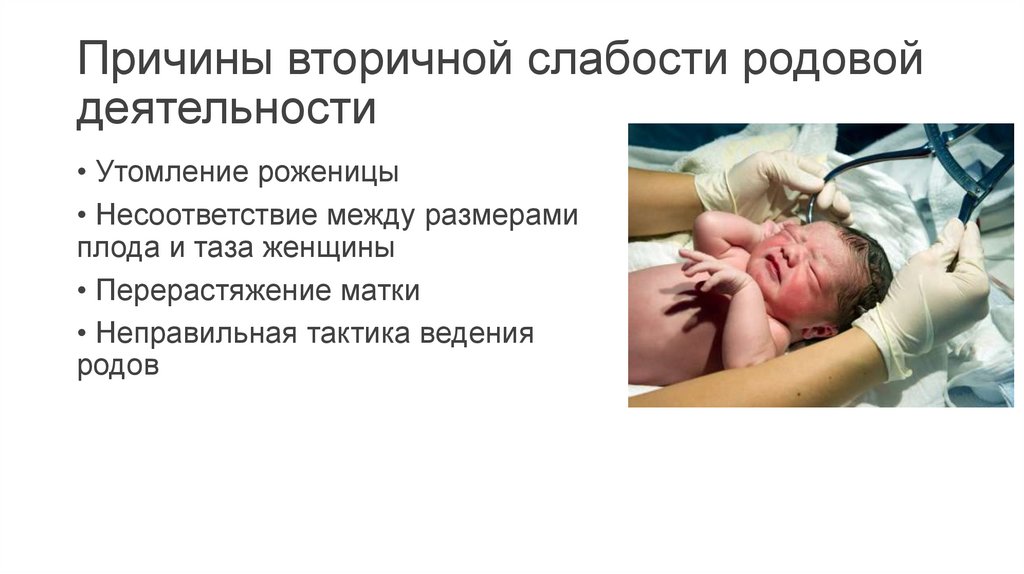 Причины вторичной слабости родовой деятельности

• Утомление роженицы

• Несоответствие между размерами плода и таза женщины

• Перерастяжение матки

• Неправильная тактика ведения родов